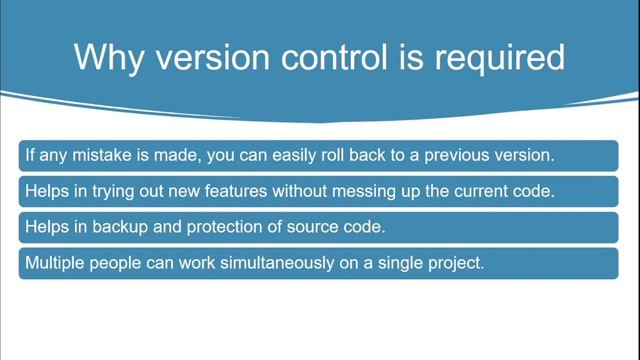 Why version control is required

If any mistake is made, you can easily roll back to a previous version.

Helps in trying out new features without messing up the current code.

Helps in backup and protection of source code.

Multiple people can work simultaneously on a single project.